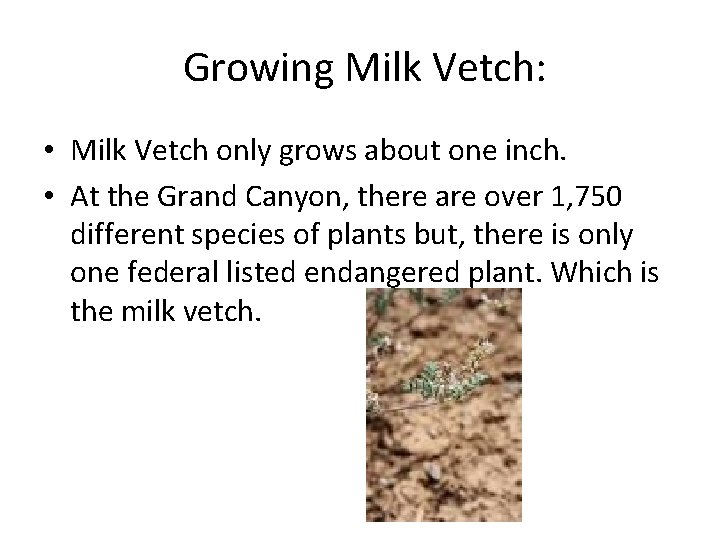 Growing Milk Vetch:

• Milk Vetch only grows about one inch.
• At the Grand Canyon, there are over 1,750 different species of plants but, there is only one federal listed endangered plant. Which is the milk vetch.